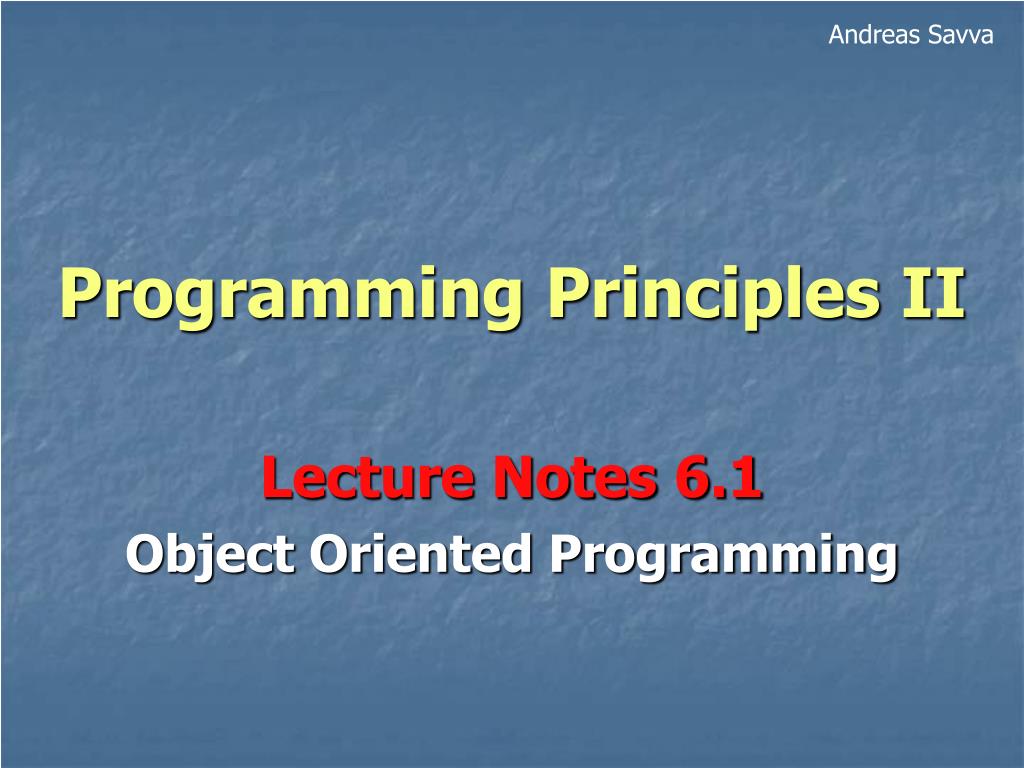 Andreas Savva

Programming Principles II

Lecture Notes 6.1
Object Oriented Programming